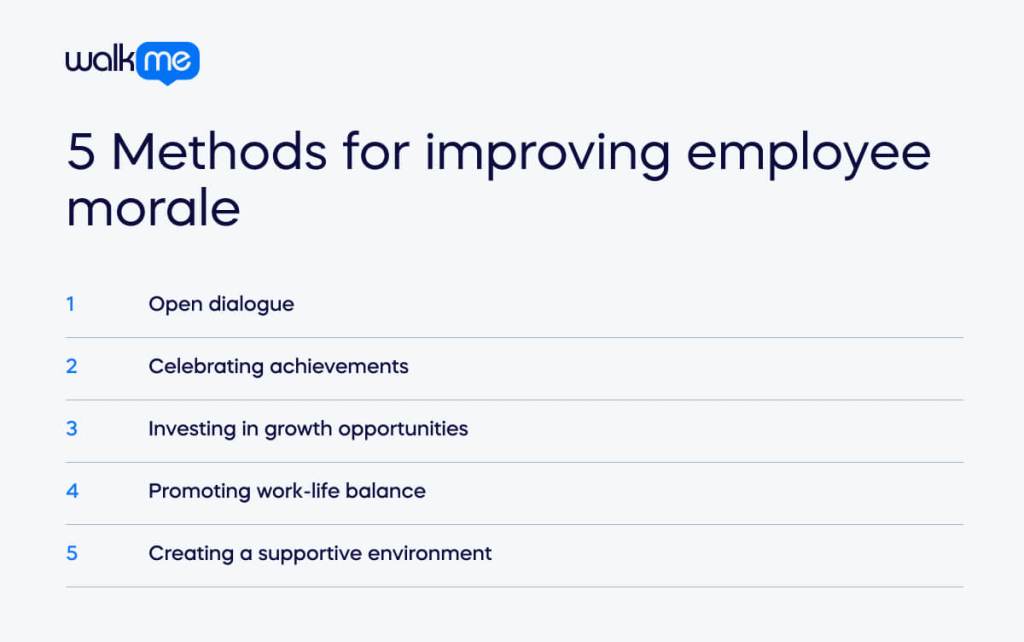 walkme

5 Methods for improving employee morale

1 Open dialogue

2 Celebrating achievements

3 Investing in growth opportunities

4 Promoting work-life balance

5 Creating a supportive environment